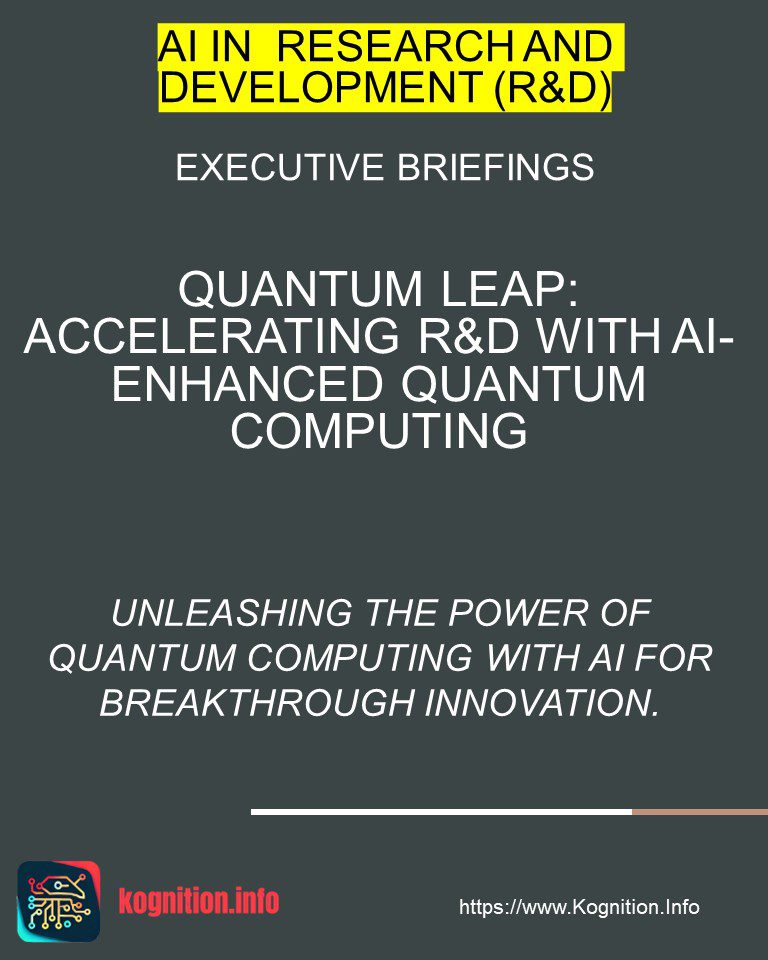 AI IN RESEARCH AND DEVELOPMENT (R&D)

EXECUTIVE BRIEFINGS

QUANTUM LEAP: ACCELERATING R&D WITH AI-ENHANCED QUANTUM COMPUTING

UNLEASHING THE POWER OF QUANTUM COMPUTING WITH AI FOR BREAKTHROUGH INNOVATION.

kognition.info

https://www.Kognition.Info